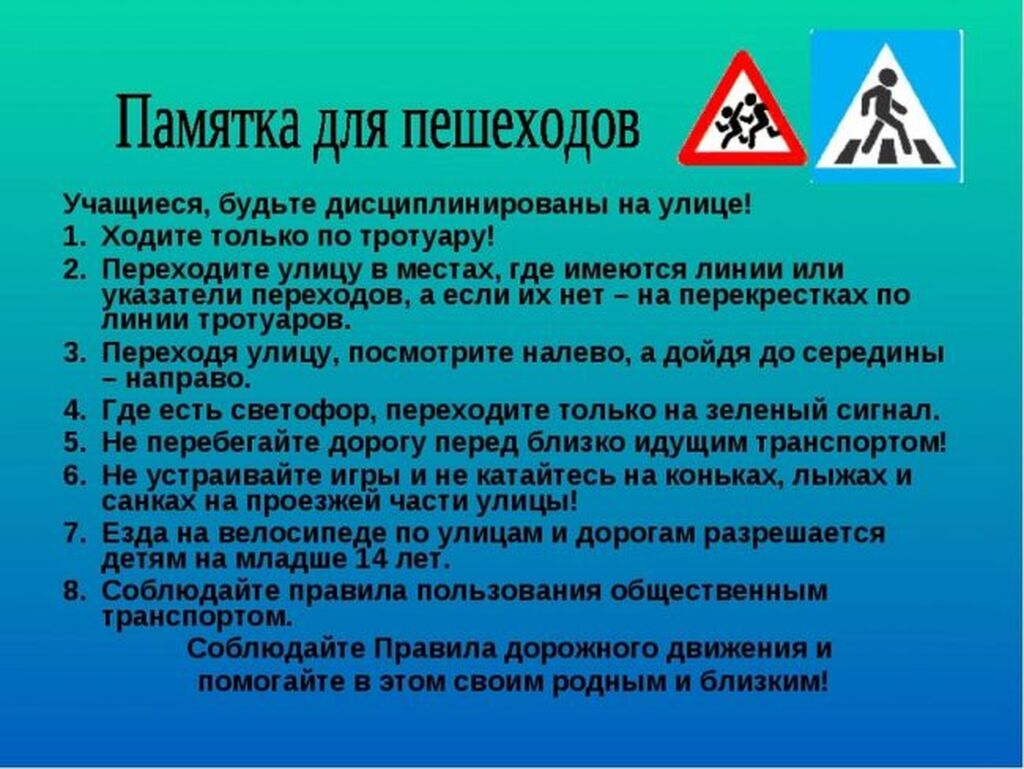 Памятка для пешеходов

Учащиеся, будьте дисциплинированы на улице!

1. Ходите только по тротуару!
2. Переходите улицу в местах, где имеются линии или указатели переходов, а если их нет – на перекрестках по линии тротуаров.
3. Переходя улицу, посмотрите налево, а дойдя до середины – направо.
4. Где есть светофор, переходите только на зеленый сигнал.
5. Не перебегайте дорогу перед близко идущим транспортом!
6. Не устраивайте игры и не катайтесь на коньках, лыжах и санках на проезжей части улицы!
7. Езда на велосипеде по улицам и дорогам разрешается детям на младше 14 лет.
8. Соблюдайте правила пользования общественным транспортом.

Соблюдайте Правила дорожного движения и помогайте в этом своим родным и близким!